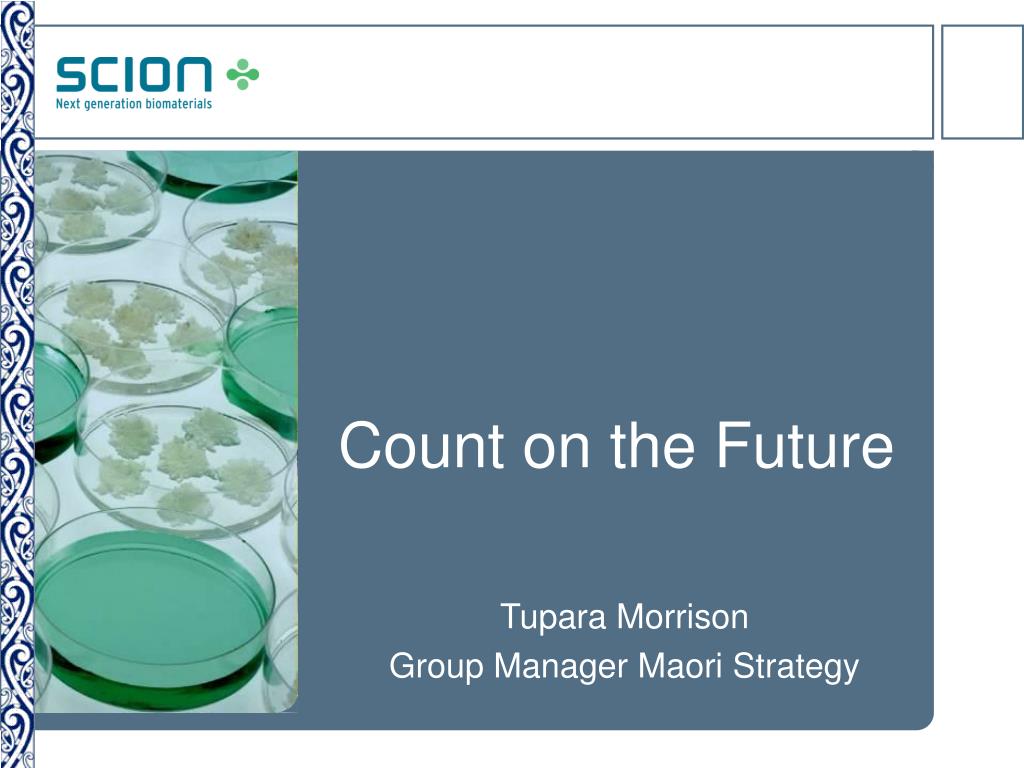 SCION
Next generation biomaterials

Count on the Future

Tupara Morrison
Group Manager Maori Strategy